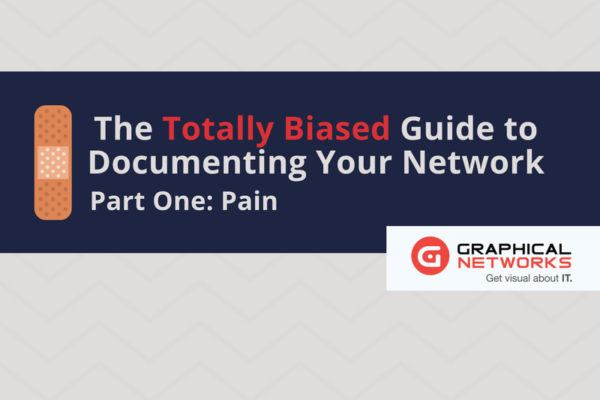 The Totally Biased Guide to Documenting Your Network

Part One: Pain

GRAPHICAL NETWORKS
Get visual about IT.